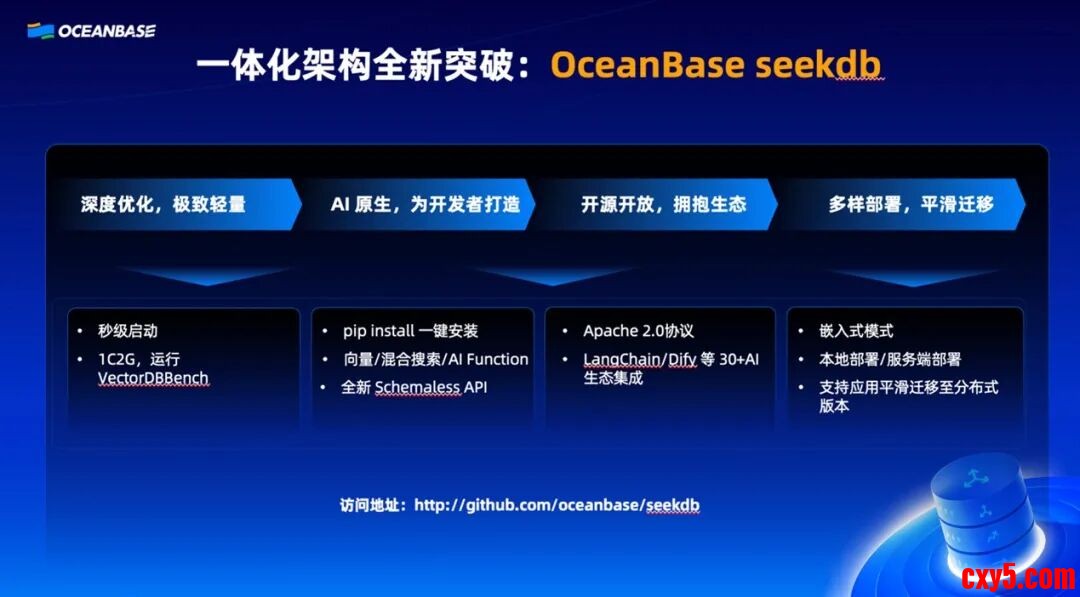 OCEANBASE

一体化架构全新突破：OceanBase seekdb

深度优化，极致轻量

AI 原生，为开发者打造

开源开放，拥抱生态

多样部署，平滑迁移

• 秒级启动
• 1C2G，运行 VectorDBBench

• pip install 一键安装
• 向量/混合搜索/AI Function
• 全新 Schemaless API

• Apache 2.0协议
• LangChain/Dify 等 30+AI 生态集成

• 嵌入式模式
• 本地部署/服务端部署
• 支持应用平滑迁移至分布式版本

访问地址：http://github.com/oceanbase/seekdb

cxy5.com